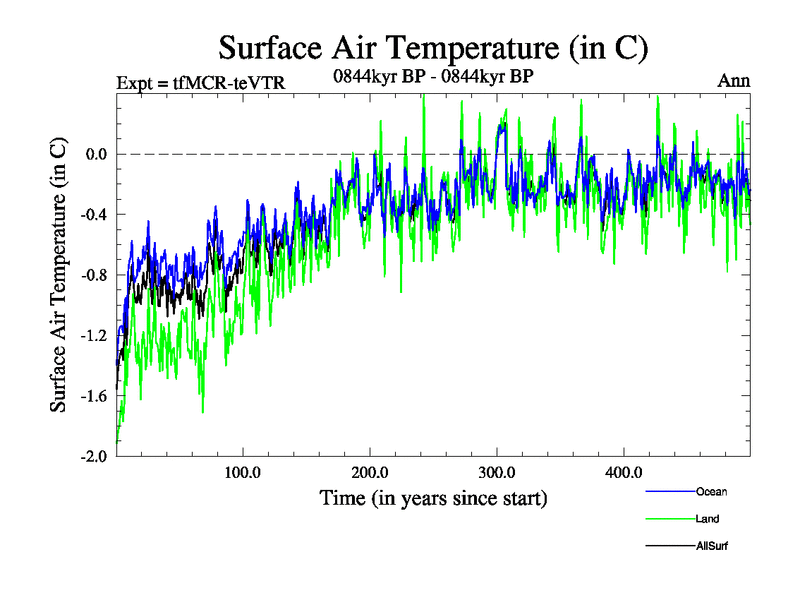 Surface Air Temperature (in C)

Expt = tfMCR-teVTR

0844kyr BP - 0844kyr BP

Ann

Surface Air Temperature (in C)

0.0
-0.4
-0.8
-1.2
-1.6
-2.0

100.0
200.0
300.0
400.0

Time (in years since start)

Ocean
Land
AllSurf